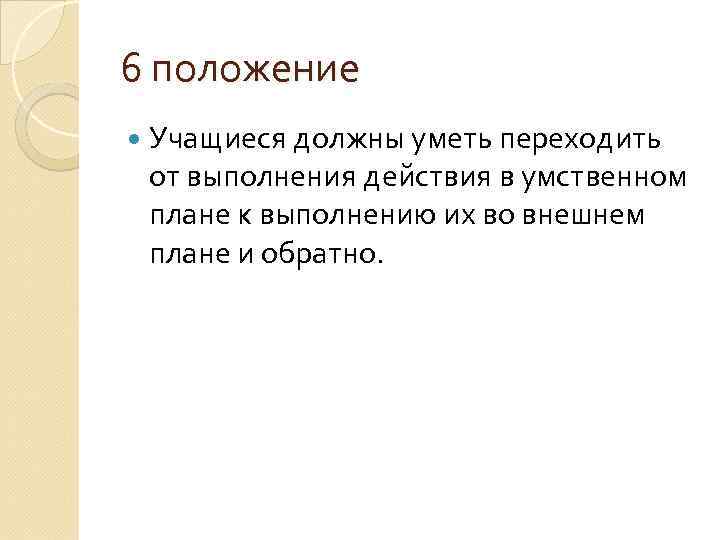 6 положение

Учащиеся должны уметь переходить от выполнения действия в умственном плане к выполнению их во внешнем плане и обратно.